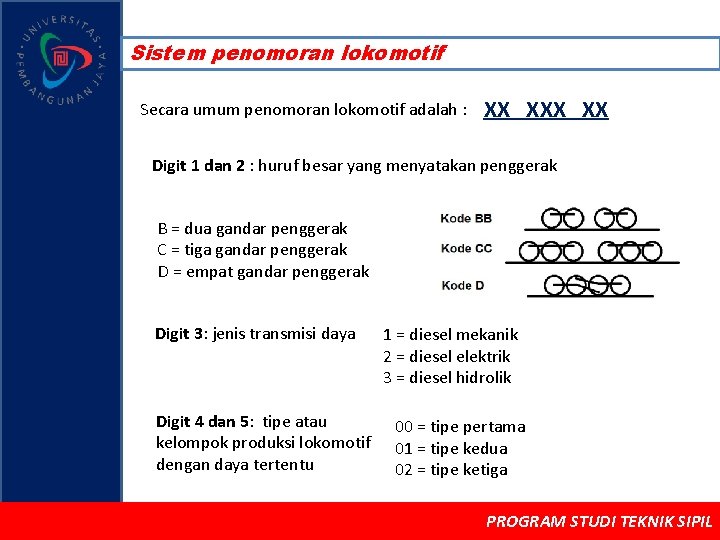 UNIVERSITAS PEMBANGUNAN JAYA

Sistem penomoran lokomotif

Secara umum penomoran lokomotif adalah : XX XXX XX

Digit 1 dan 2 : huruf besar yang menyatakan penggerak

B = dua gandar penggerak
C = tiga gandar penggerak
D = empat gandar penggerak

Kode BB
Kode CC
Kode D

Digit 3: jenis transmisi daya

1 = diesel mekanik
2 = diesel elektrik
3 = diesel hidrolik

Digit 4 dan 5: tipe atau kelompok produksi lokomotif dengan daya tertentu

00 = tipe pertama
01 = tipe kedua
02 = tipe ketiga

PROGRAM STUDI TEKNIK SIPIL